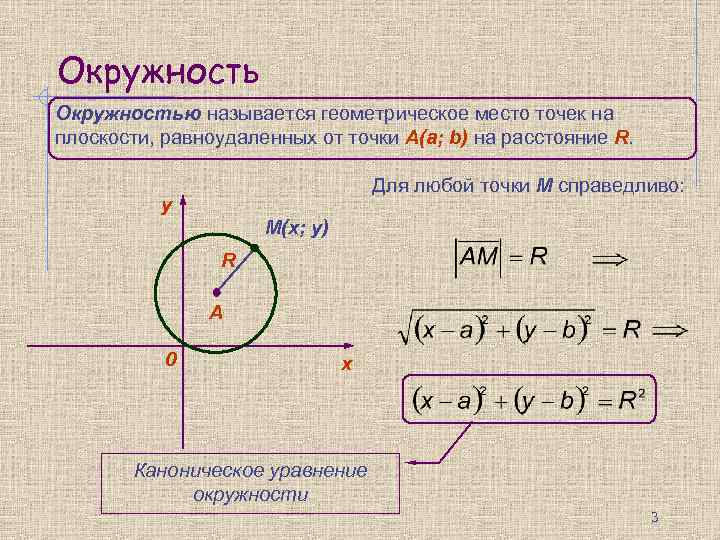 Окружность

Окружностью называется геометрическое место точек на плоскости, равноудаленных от точки A(a; b) на расстояние R.

Для любой точки M справедливо:

y

M(x; y)

R

A

0

x

$|AM| = R \Longrightarrow$

$\sqrt{(x-a)^2+(y-b)^2} = R \Longrightarrow$

$(x-a)^2+(y-b)^2 = R^2$

Каноническое уравнение окружности

3